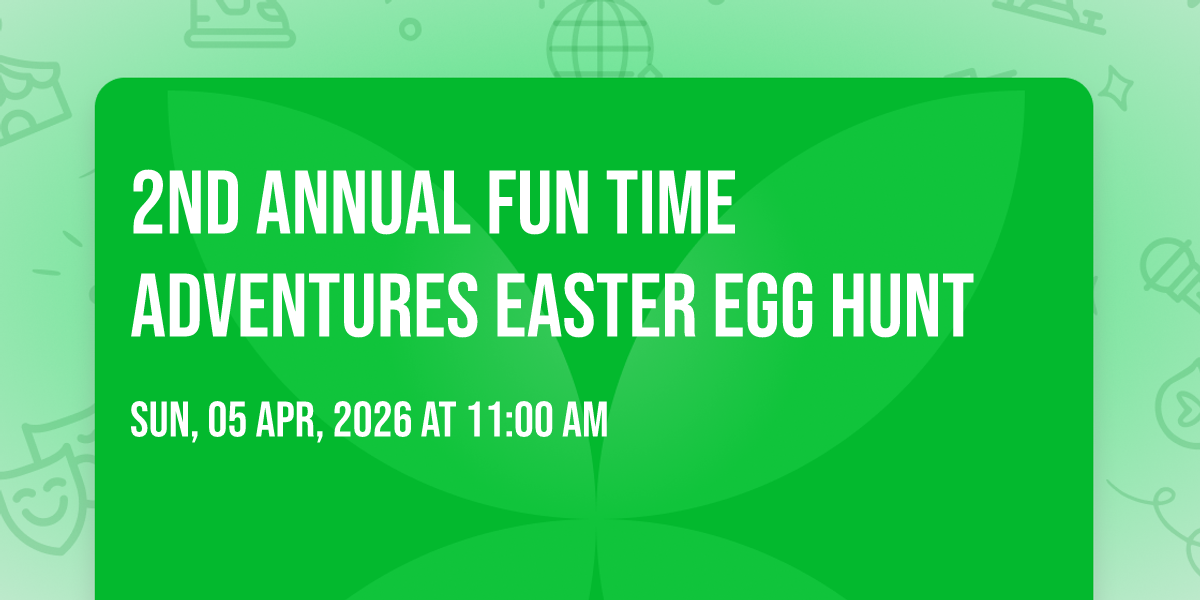 2ND ANNUAL FUN TIME ADVENTURES EASTER EGG HUNT

SUN, 05 APR, 2026 AT 11:00 AM